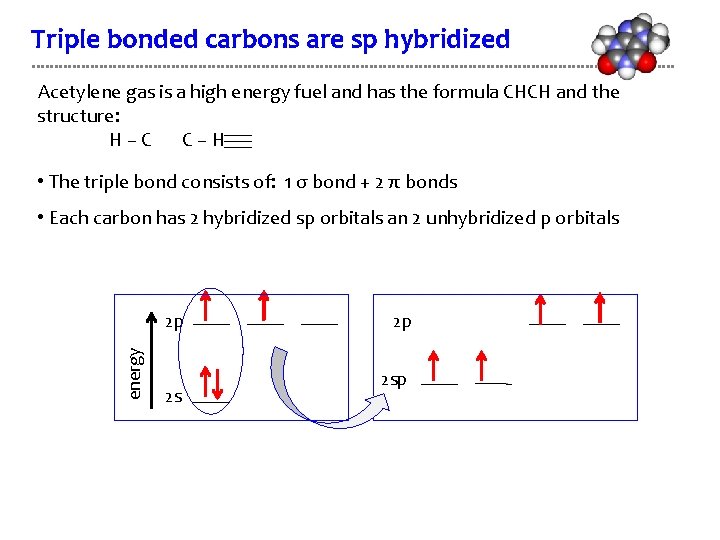 Triple bonded carbons are sp hybridized

Acetylene gas is a high energy fuel and has the formula CHCH and the structure:

H – C C – H

• The triple bond consists of: 1 σ bond + 2 π bonds

• Each carbon has 2 hybridized sp orbitals an 2 unhybridized p orbitals

energy

2p

2s

2p

2sp